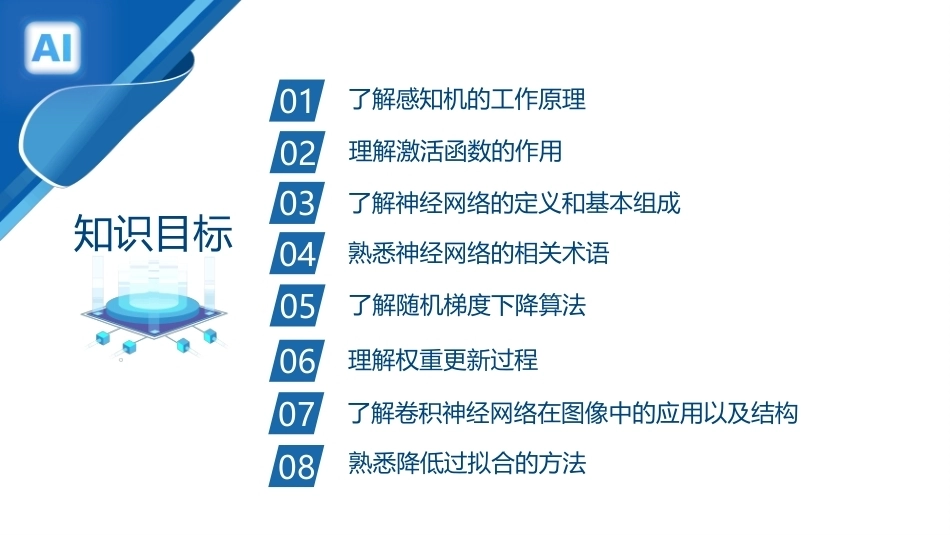 AI

知识目标

01 了解感知机的工作原理

02 理解激活函数的作用

03 了解神经网络的定义和基本组成

04 熟悉神经网络的相关术语

05 了解随机梯度下降算法

06 理解权重更新过程

07 了解卷积神经网络在图像中的应用以及结构

08 熟悉降低过拟合的方法